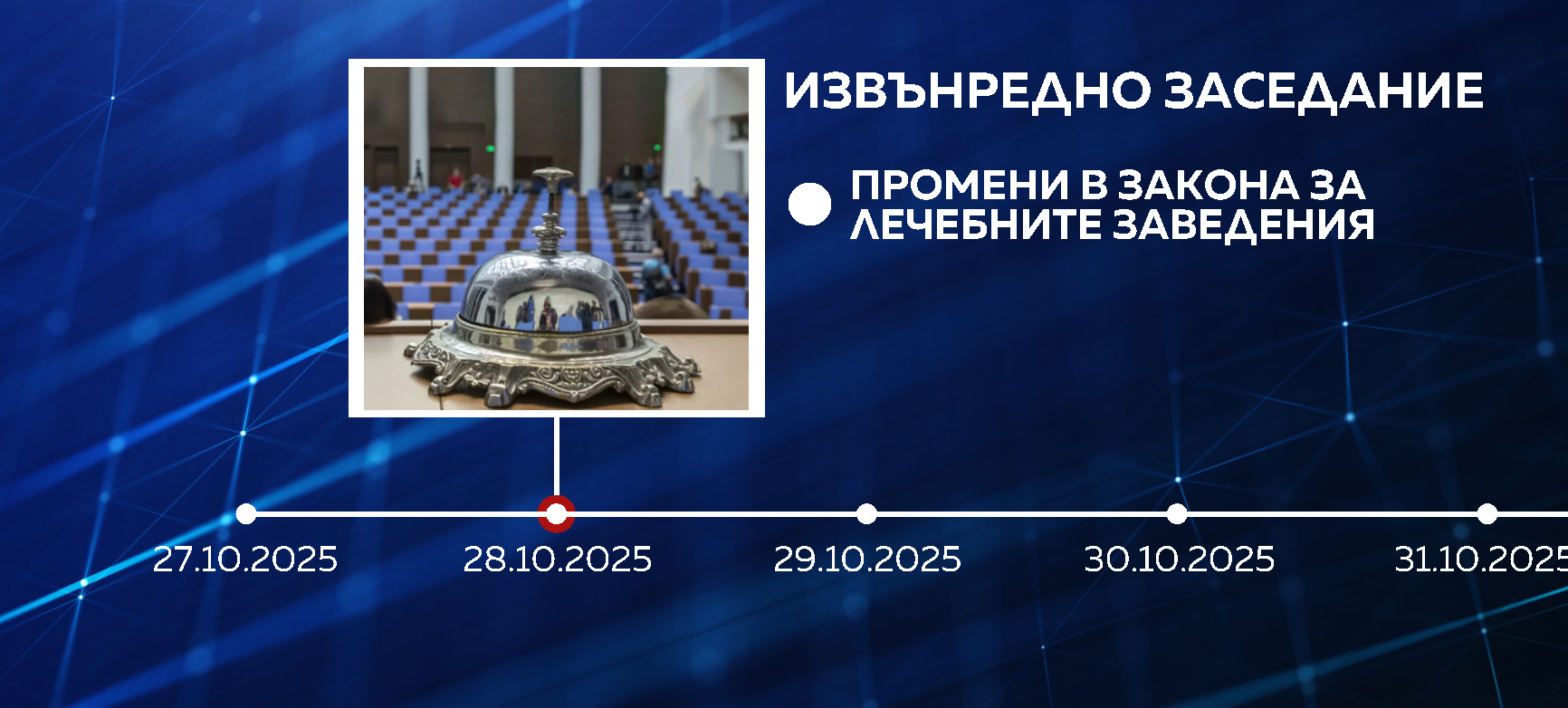 ИЗВЪНРЕДНО ЗАСЕДАНИЕ

ПРОМЕНИ В ЗАКОНА ЗА ЛЕЧЕБНИТЕ ЗАВЕДЕНИЯ

27.10.2025
28.10.2025
29.10.2025
30.10.2025
31.10.2025